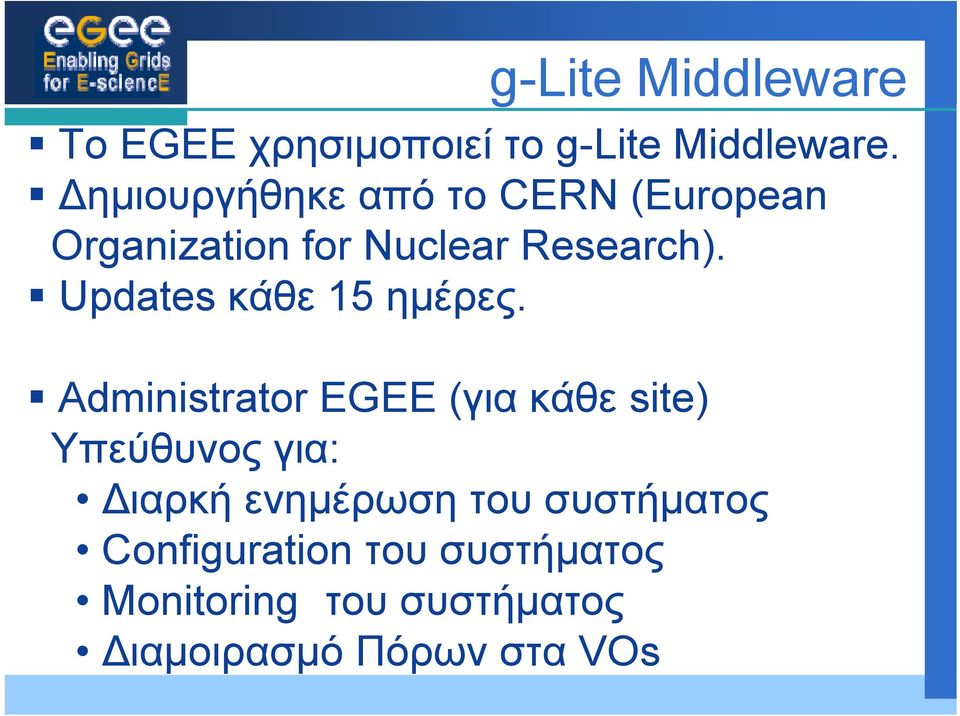 egee
Enabling Grids for E-sciencE

g-Lite Middleware

▪ Το EGEE χρησιμοποιεί το g-Lite Middleware.
▪ Δημιουργήθηκε από το CERN (European Organization for Nuclear Research).
▪ Updates κάθε 15 ημέρες.

▪ Administrator EGEE (για κάθε site) Υπεύθυνος για:
• Διαρκή ενημέρωση του συστήματος
• Configuration του συστήματος
• Monitoring του συστήματος
• Διαμοιρασμό Πόρων στα VOs